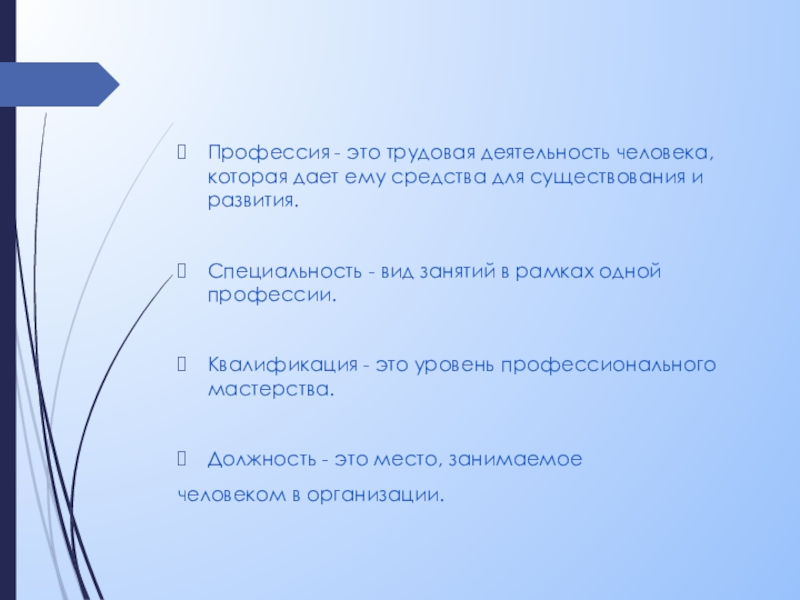 Профессия - это трудовая деятельность человека, которая дает ему средства для существования и развития.

Специальность - вид занятий в рамках одной профессии.

Квалификация - это уровень профессионального мастерства.

Должность - это место, занимаемое

человеком в организации.